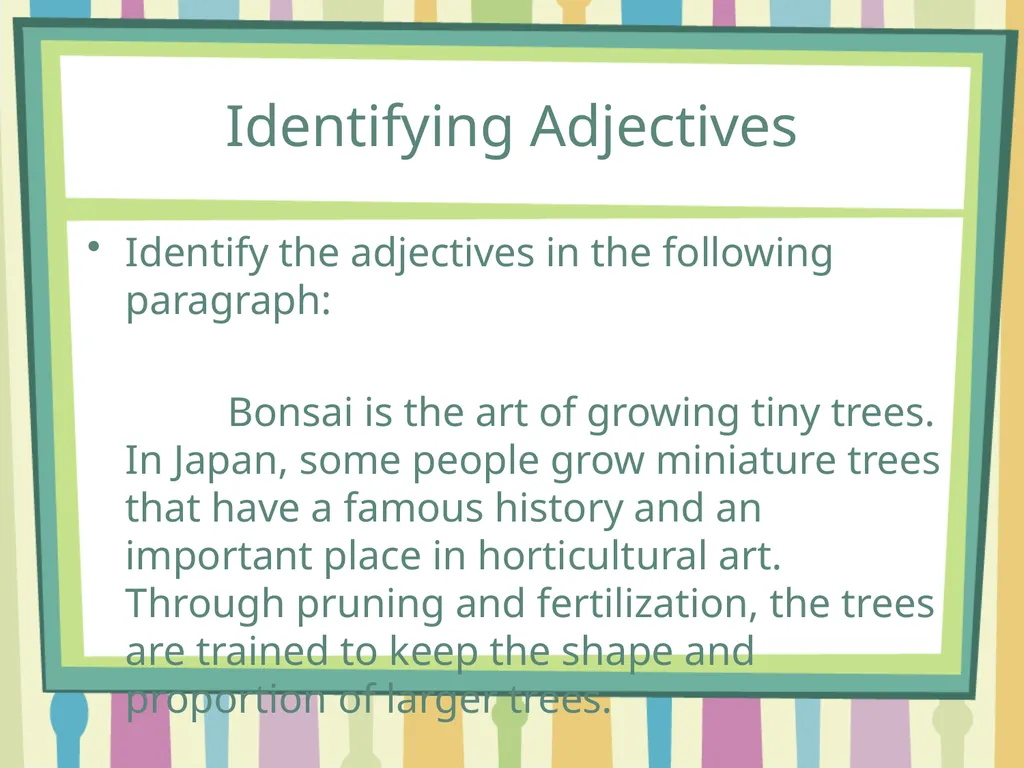 Identifying Adjectives

• Identify the adjectives in the following paragraph:

Bonsai is the art of growing tiny trees. In Japan, some people grow miniature trees that have a famous history and an important place in horticultural art. Through pruning and fertilization, the trees are trained to keep the shape and proportion of larger trees.